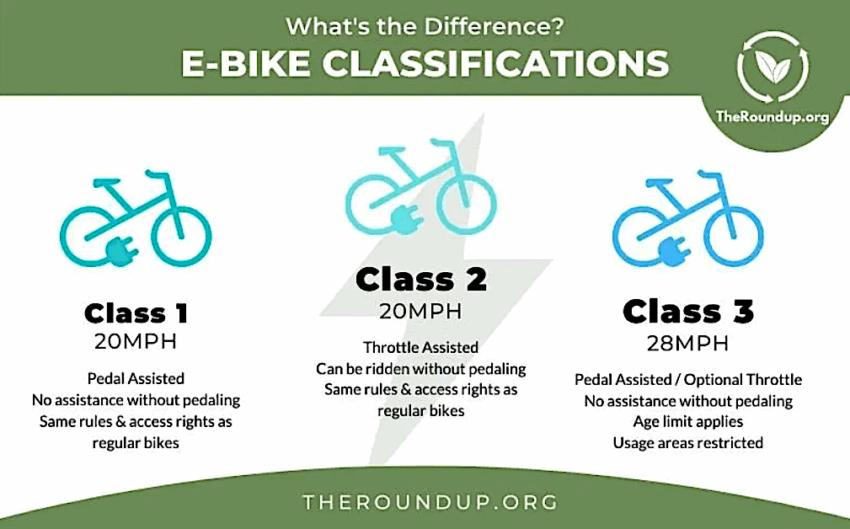 What's the Difference?
E-BIKE CLASSIFICATIONS

TheRoundup.org

Class 1
20MPH

Pedal Assisted
No assistance without pedaling
Same rules & access rights as regular bikes

Class 2
20MPH

Throttle Assisted
Can be ridden without pedaling
Same rules & access rights as regular bikes

Class 3
28MPH

Pedal Assisted / Optional Throttle
No assistance without pedaling
Age limit applies
Usage areas restricted

THEROUNDUP.ORG